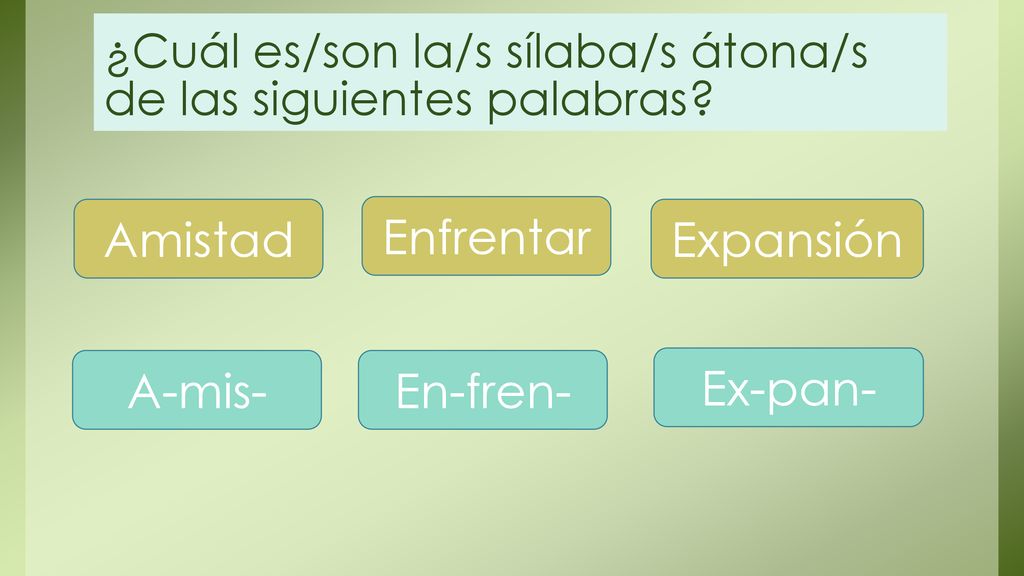 ¿Cuál es/son la/s sílaba/s átona/s de las siguientes palabras?

Amistad

Enfrentar

Expansión

A-mis-

En-fren-

Ex-pan-